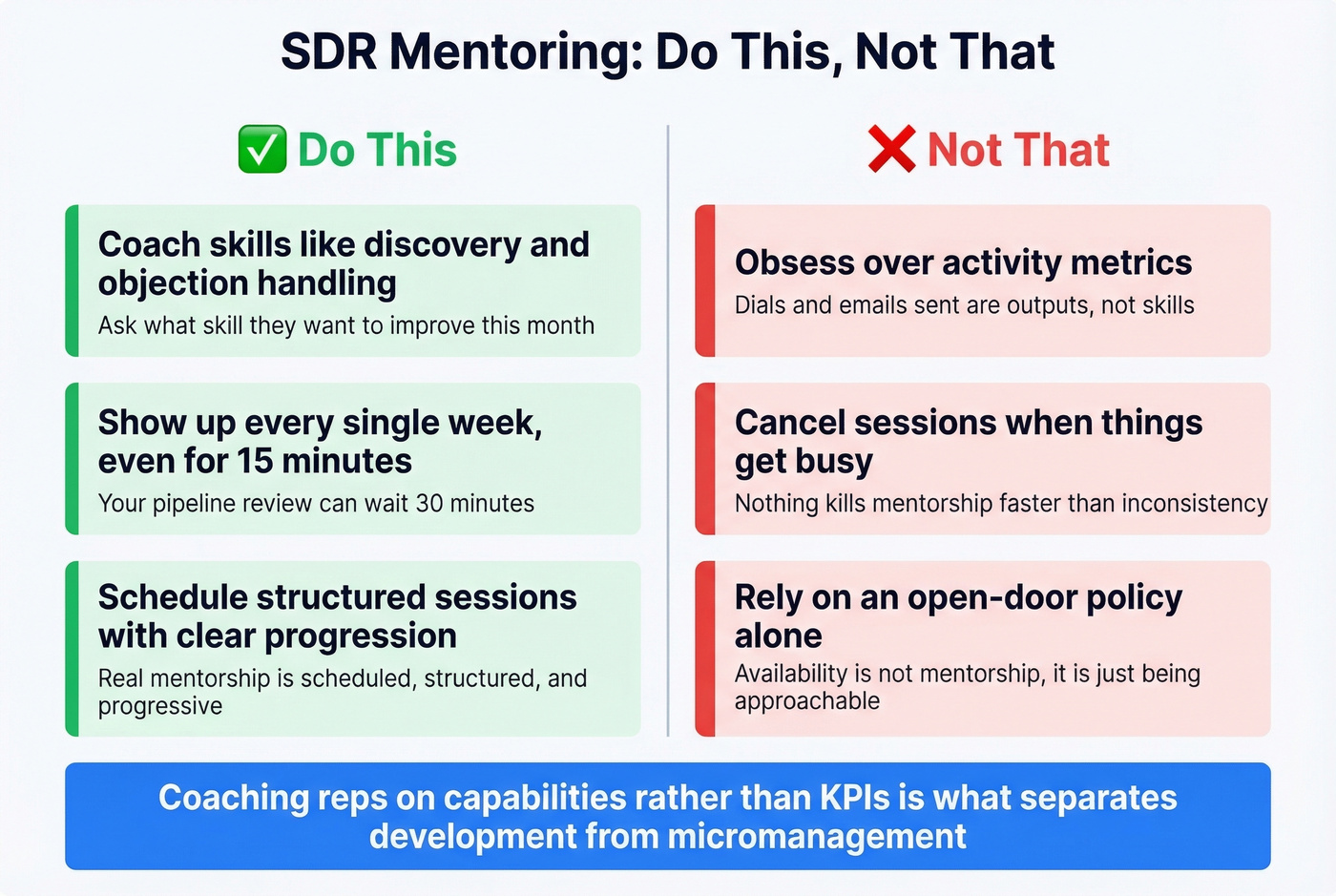 SDR Mentoring: Do This, Not That

✅ Do This

Coach skills like discovery and objection handling

Ask what skill they want to improve this month

Show up every single week, even for 15 minutes

Your pipeline review can wait 30 minutes

Schedule structured sessions with clear progression

Real mentorship is scheduled, structured, and progressive

❌ Not That

Obsess over activity metrics

Dials and emails sent are outputs, not skills

Cancel sessions when things get busy

Nothing kills mentorship faster than inconsistency

Rely on an open-door policy alone

Availability is not mentorship, it is just being approachable

Coaching reps on capabilities rather than KPIs is what separates development from micromanagement